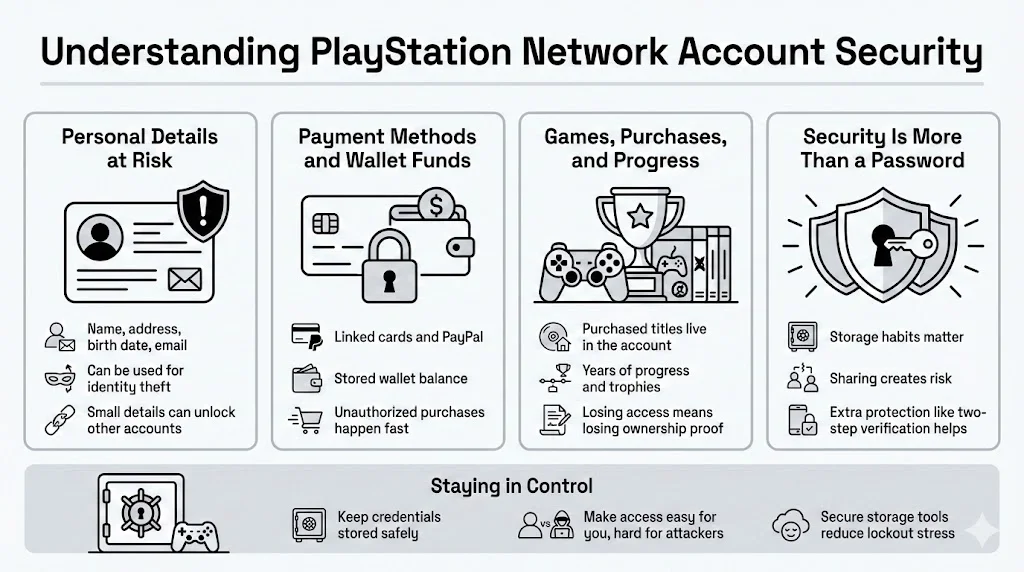 Understanding PlayStation Network Account Security

Personal Details at Risk

Name, address, birth date, email

Can be used for identity theft

Small details can unlock other accounts

Payment Methods and Wallet Funds

Linked cards and PayPal

Stored wallet balance

Unauthorized purchases happen fast

Games, Purchases, and Progress

Purchased titles live in the account

Years of progress and trophies

Losing access means losing ownership proof

Security Is More Than a Password

Storage habits matter

Sharing creates risk

Extra protection like two-step verification helps

Staying in Control

Keep credentials stored safely

vs

Make access easy for you, hard for attackers

Secure storage tools reduce lockout stress